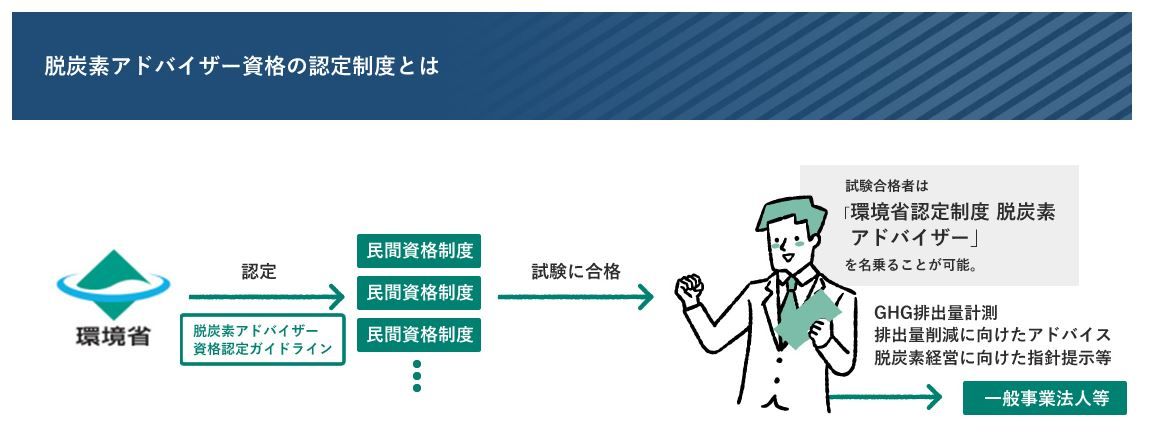 脱炭素アドバイザー資格の認定制度とは

環境省

認定

脱炭素アドバイザー資格認定ガイドライン

民間資格制度
民間資格制度
民間資格制度

試験に合格

試験合格者は
「環境省認定制度 脱炭素アドバイザー」
を名乗ることが可能。

GHG排出量計測
排出量削減に向けたアドバイス
脱炭素経営に向けた指針提示等

一般事業法人等